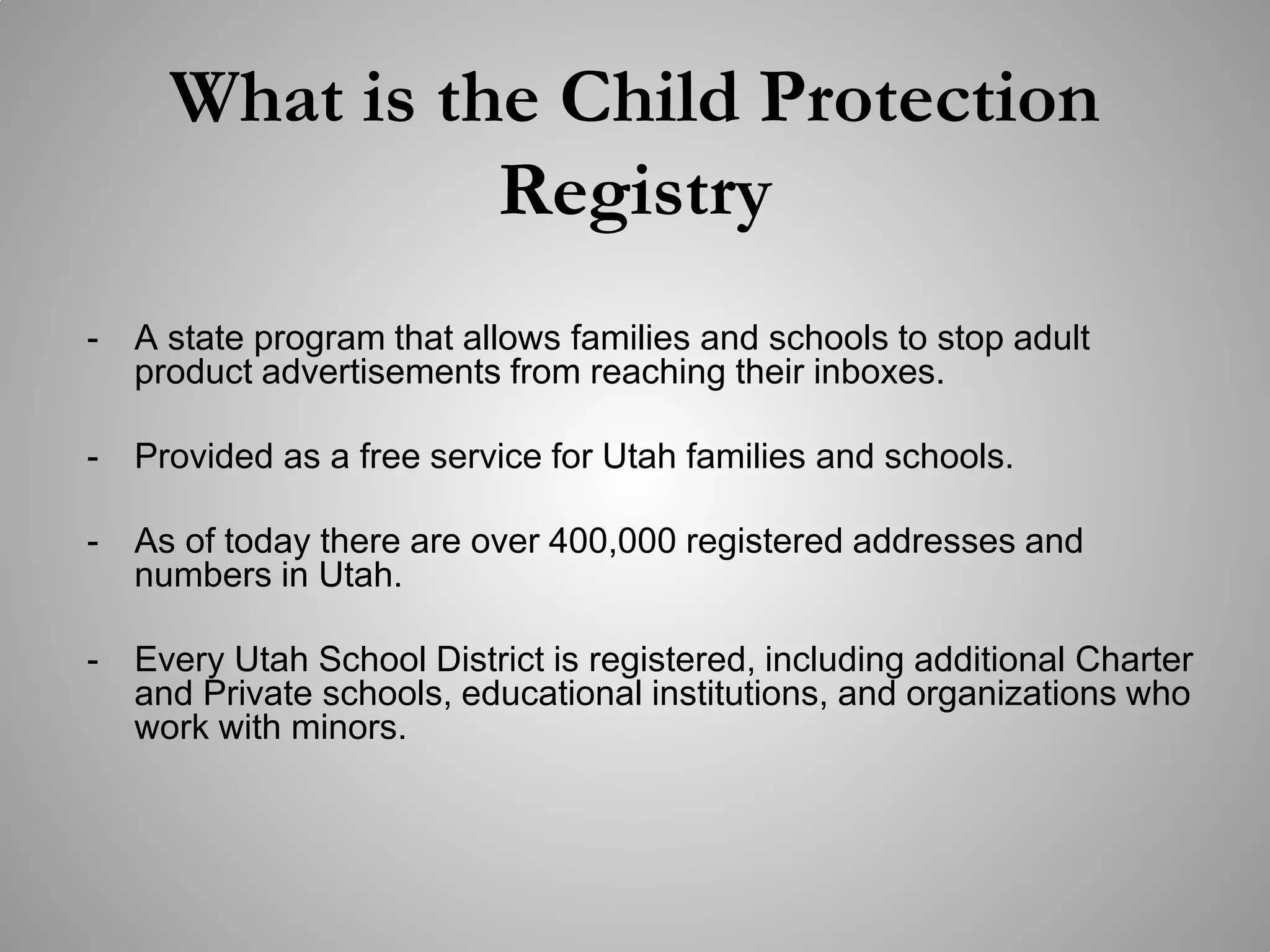 What is the Child Protection Registry

- A state program that allows families and schools to stop adult product advertisements from reaching their inboxes.

- Provided as a free service for Utah families and schools.

- As of today there are over 400,000 registered addresses and numbers in Utah.

- Every Utah School District is registered, including additional Charter and Private schools, educational institutions, and organizations who work with minors.